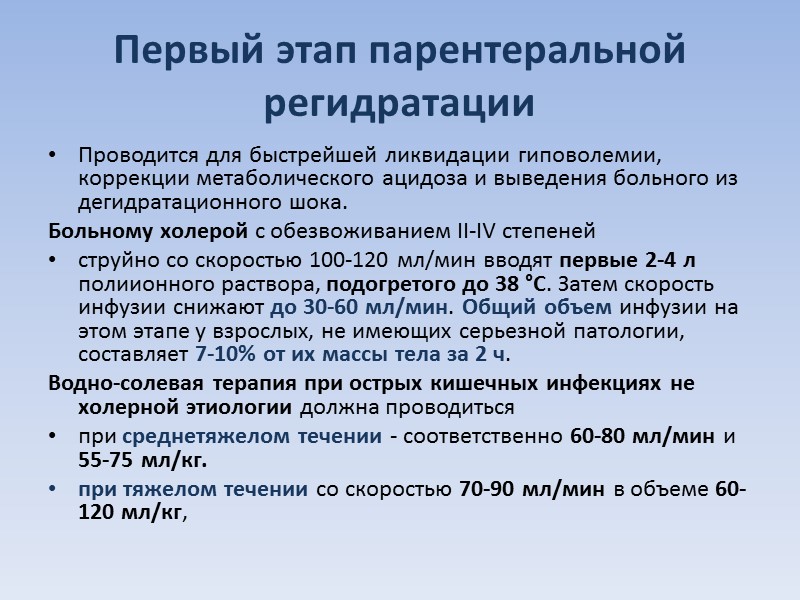 Первый этап парентеральной регидратации

• Проводится для быстрейшей ликвидации гиповолемии, коррекции метаболического ацидоза и выведения больного из дегидратационного шока.

Больному холерой с обезвоживанием II-IV степеней

• струйно со скоростью 100-120 мл/мин вводят первые 2-4 л полиионного раствора, подогретого до 38 °С. Затем скорость инфузии снижают до 30-60 мл/мин. Общий объем инфузии на этом этапе у взрослых, не имеющих серьезной патологии, составляет 7-10% от их массы тела за 2 ч.

Водно-солевая терапия при острых кишечных инфекциях не холерной этиологии должна проводиться

• при среднетяжелом течении - соответственно 60-80 мл/мин и 55-75 мл/кг.

• при тяжелом течении со скоростью 70-90 мл/мин в объеме 60-120 мл/кг,